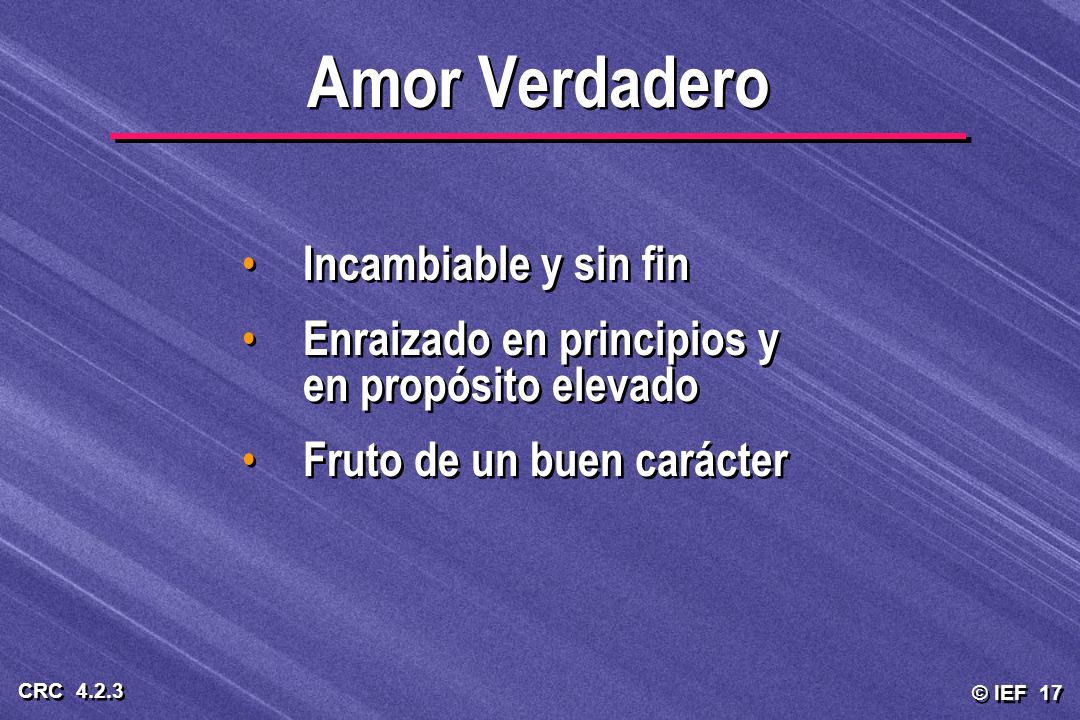 Amor Verdadero

• Incambiable y sin fin
• Enraizado en principios y en propósito elevado
• Fruto de un buen carácter

CRC 4.2.3

© IEF 17